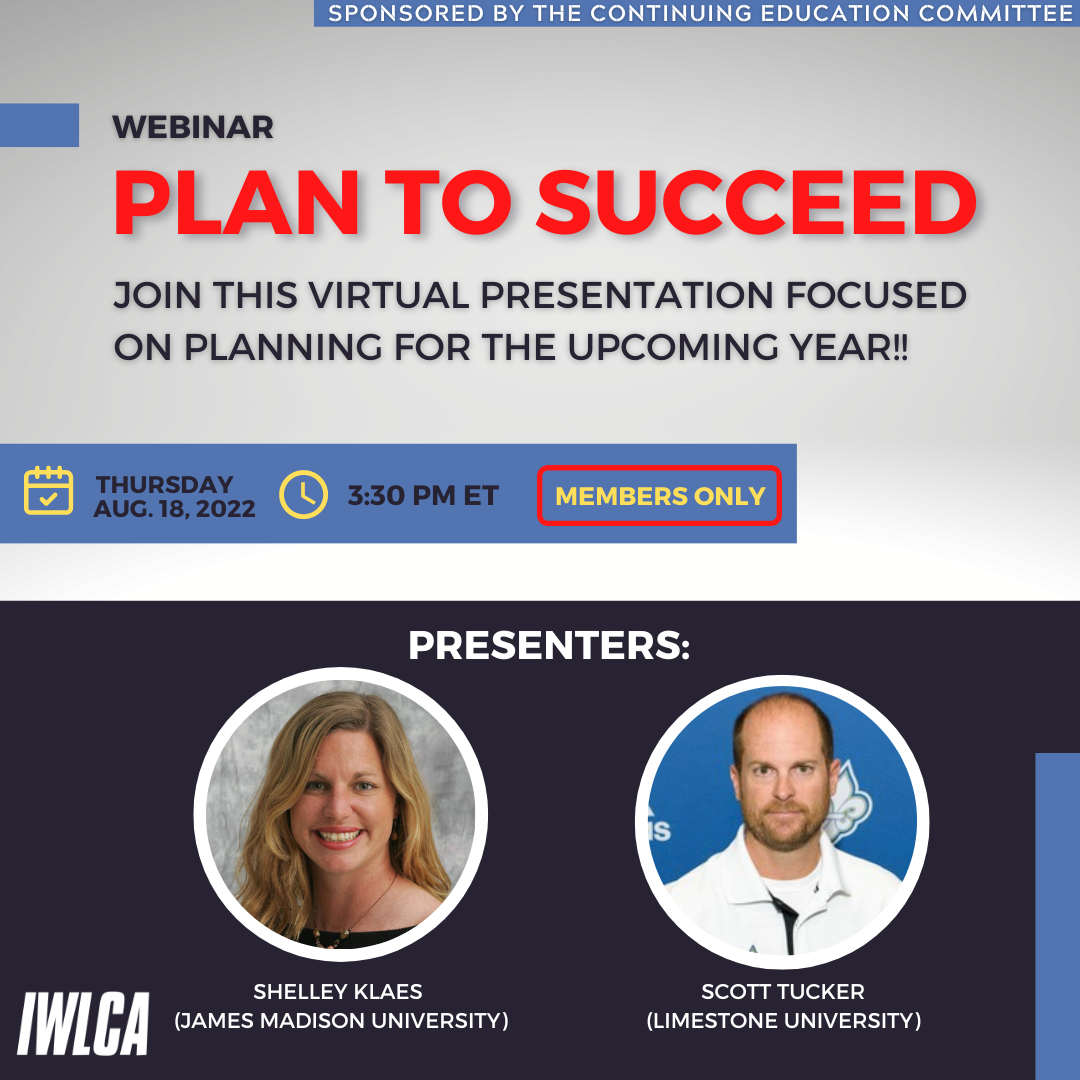 SPONSORED BY THE CONTINUING EDUCATION COMMITTEE

WEBINAR

PLAN TO SUCCEED

JOIN THIS VIRTUAL PRESENTATION FOCUSED ON PLANNING FOR THE UPCOMING YEAR!!

THURSDAY AUG. 18, 2022

3:30 PM ET

MEMBERS ONLY

PRESENTERS:

SHELLEY KLAES
(JAMES MADISON UNIVERSITY)

SCOTT TUCKER
(LIMESTONE UNIVERSITY)

IWLCA